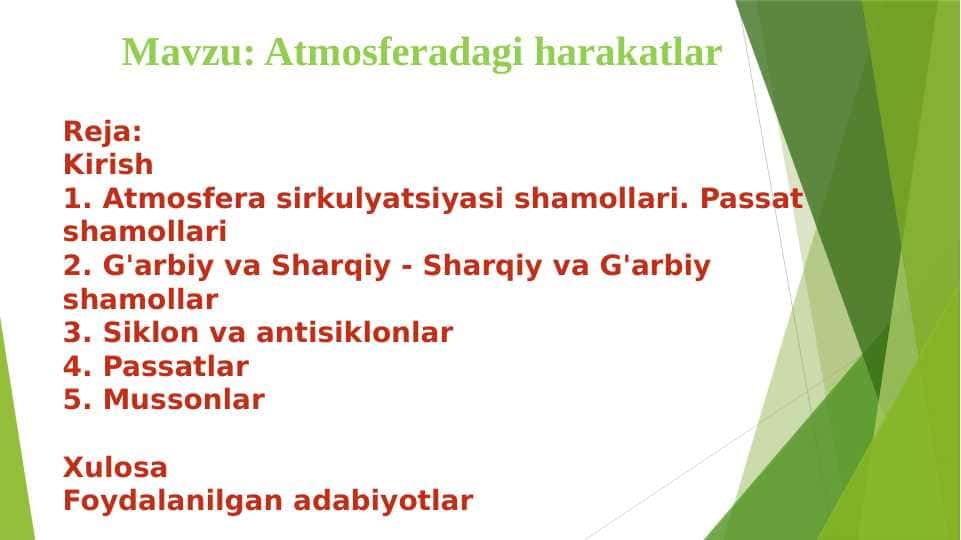 Mavzu: Atmosferadagi harakatlar

Reja:
Kirish
1. Atmosfera sirkulyatsiyasi shamollari. Passat shamollari
2. G'arbiy va Sharqiy - Sharqiy va G'arbiy shamollar
3. Siklon va antisiklonlar
4. Passatlar
5. Mussonlar

Xulosa
Foydalanilgan adabiyotlar